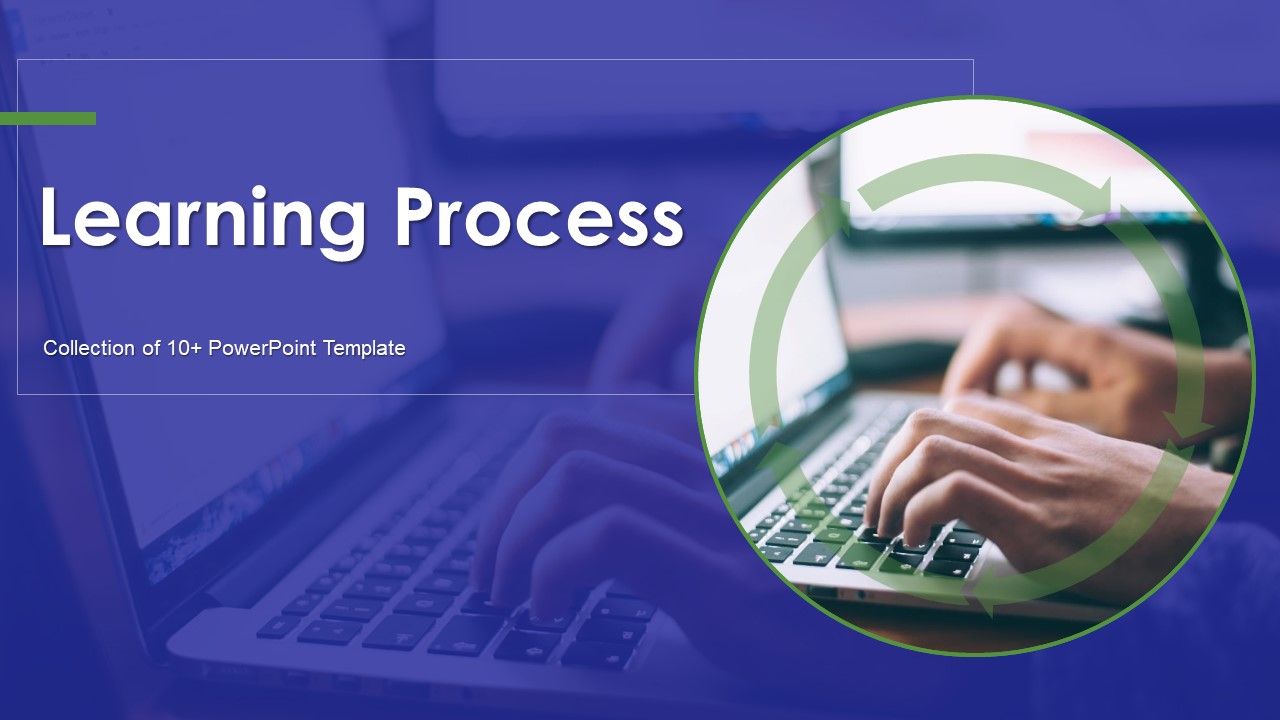 Learning Process

Collection of 10+ PowerPoint Template